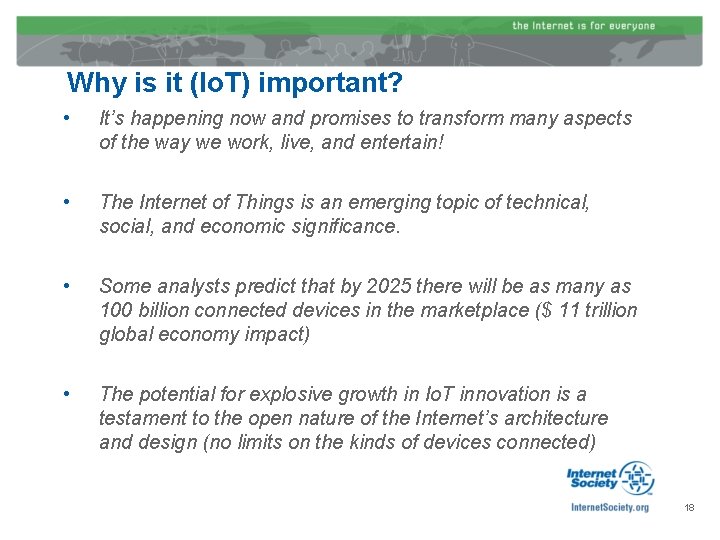 the Internet is for everyone

Why is it (IoT) important?

• It's happening now and promises to transform many aspects of the way we work, live, and entertain!

• The Internet of Things is an emerging topic of technical, social, and economic significance.

• Some analysts predict that by 2025 there will be as many as 100 billion connected devices in the marketplace ($ 11 trillion global economy impact)

• The potential for explosive growth in IoT innovation is a testament to the open nature of the Internet's architecture and design (no limits on the kinds of devices connected)

Internet Society

InternetSociety.org

18